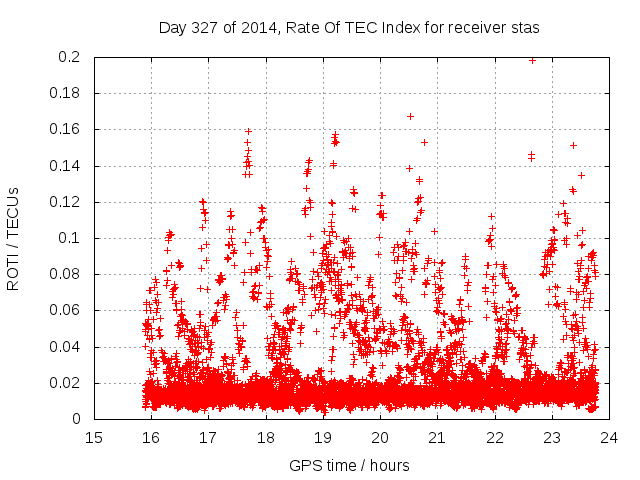 Day 327 of 2014, Rate Of TEC Index for receiver stas

ROTI / TECUs

0.2
0.18
0.16
0.14
0.12
0.1
0.08
0.06
0.04
0.02
0

15 16 17 18 19 20 21 22 23 24

GPS time / hours